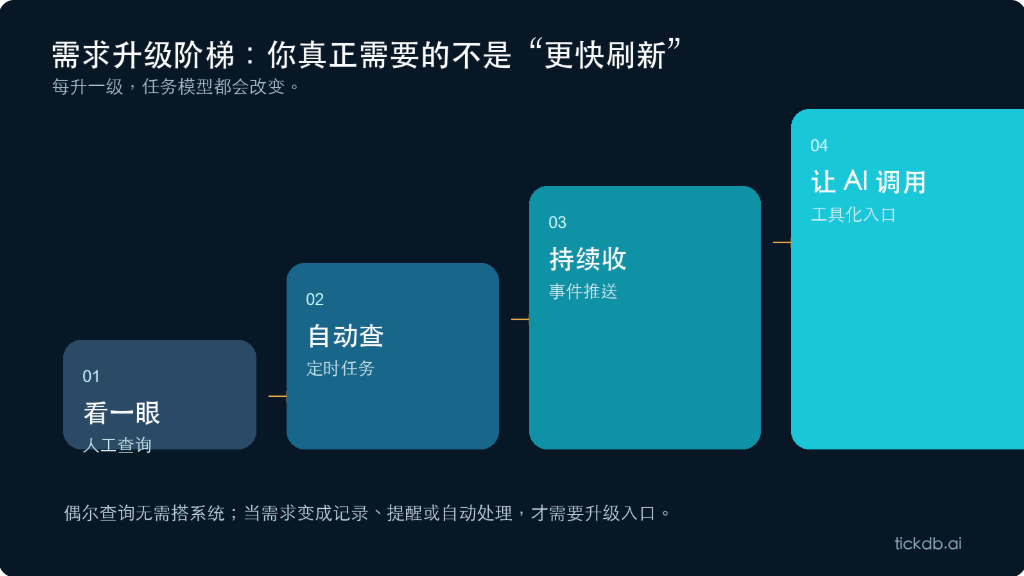 需求升级阶梯：你真正需要的不是“更快刷新”
每升一级，任务模型都会改变。

01
看一眼
人工查询

02
自动查
定时任务

03
持续收
事件推送

04
让AI调用
工具化入口

偶尔查询无需搭系统；当需求变成记录、提醒或自动处理，才需要升级入口。

tickdb.ai